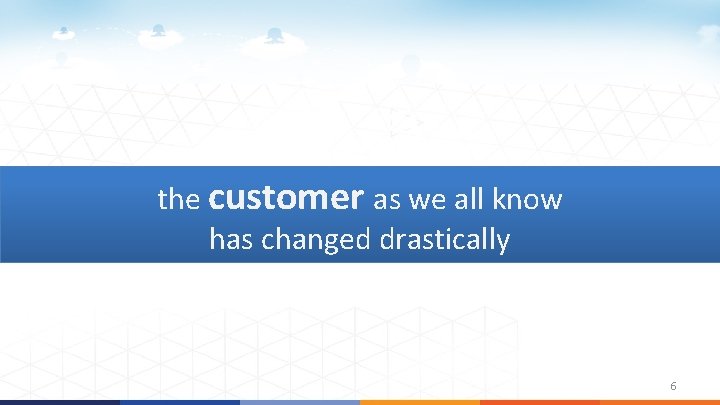 the customer as we all know has changed drastically

6